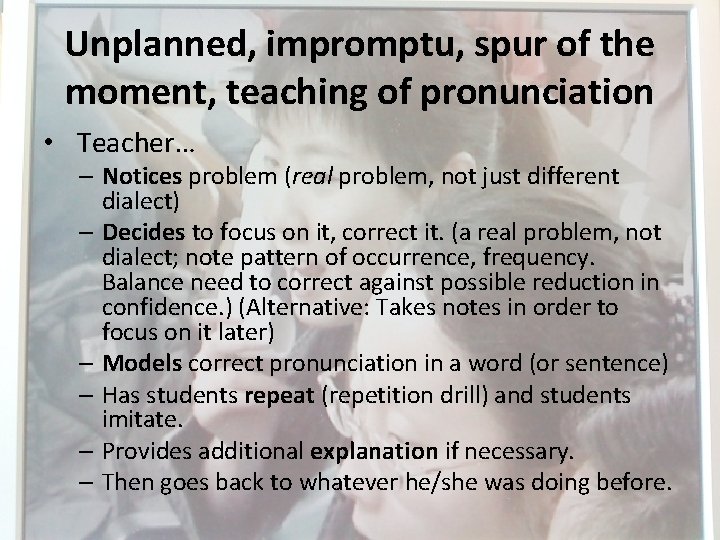 Unplanned, impromptu, spur of the moment, teaching of pronunciation

• Teacher…
– Notices problem (real problem, not just different dialect)
– Decides to focus on it, correct it. (a real problem, not dialect; note pattern of occurrence, frequency. Balance need to correct against possible reduction in confidence.) (Alternative: Takes notes in order to focus on it later)
– Models correct pronunciation in a word (or sentence)
– Has students repeat (repetition drill) and students imitate.
– Provides additional explanation if necessary.
– Then goes back to whatever he/she was doing before.